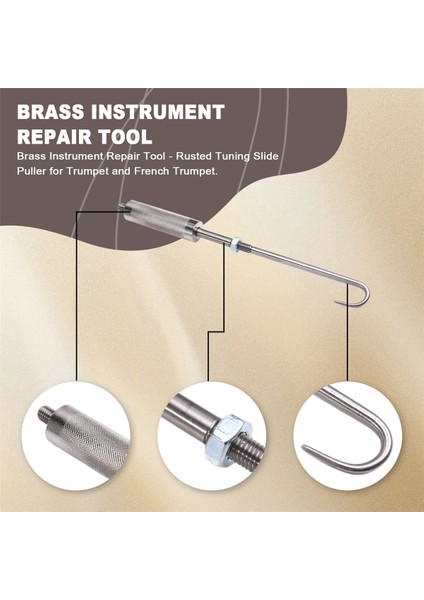 BRASS INSTRUMENT REPAIR TOOL

Brass Instrument Repair Tool - Rusted Tuning Slide Puller for Trumpet and French Trumpet.